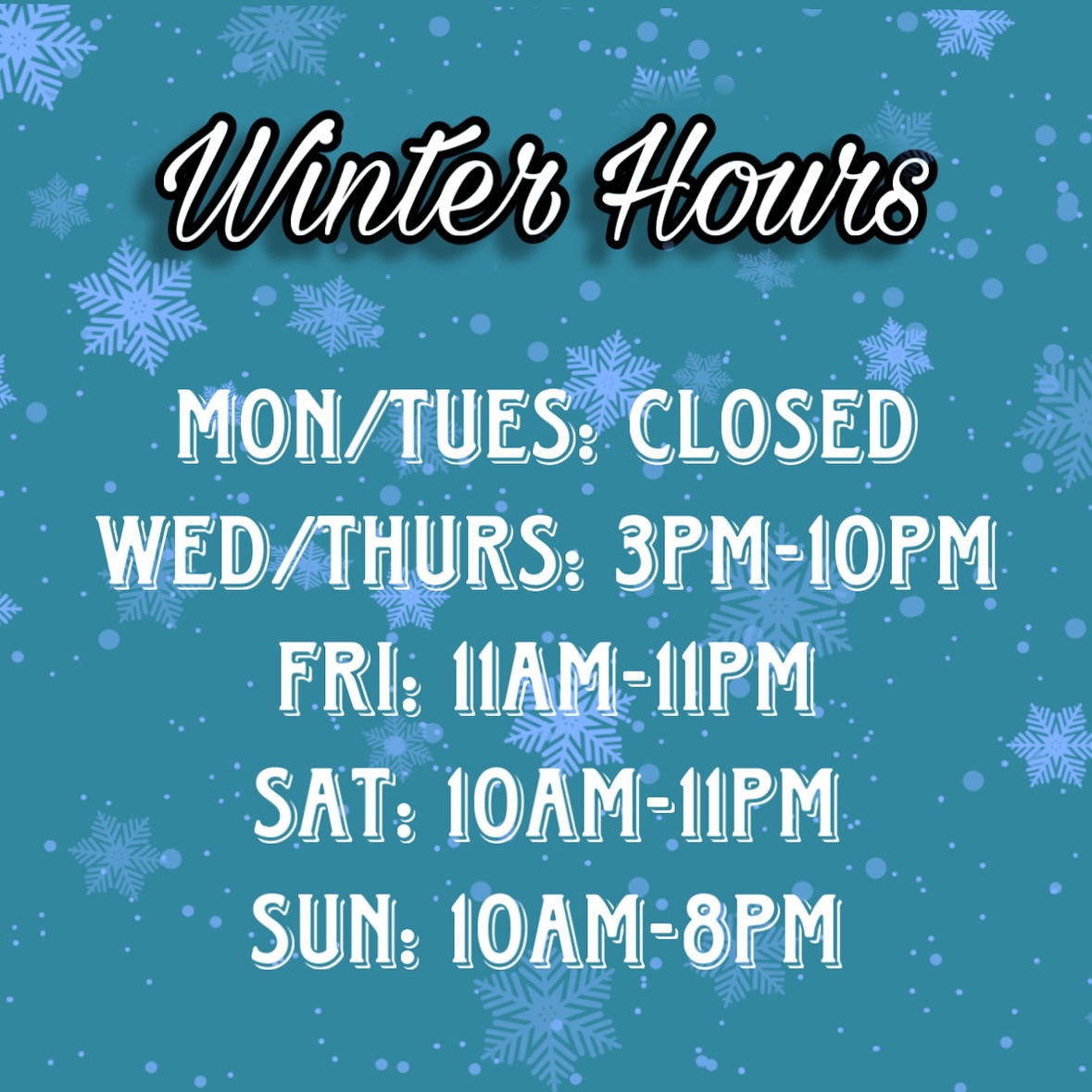 Winter Hours

MON/TUES: CLOSED
WED/THURS: 3PM-10PM
FRI: 11AM-11PM
SAT: 10AM-11PM
SUN: 10AM-8PM